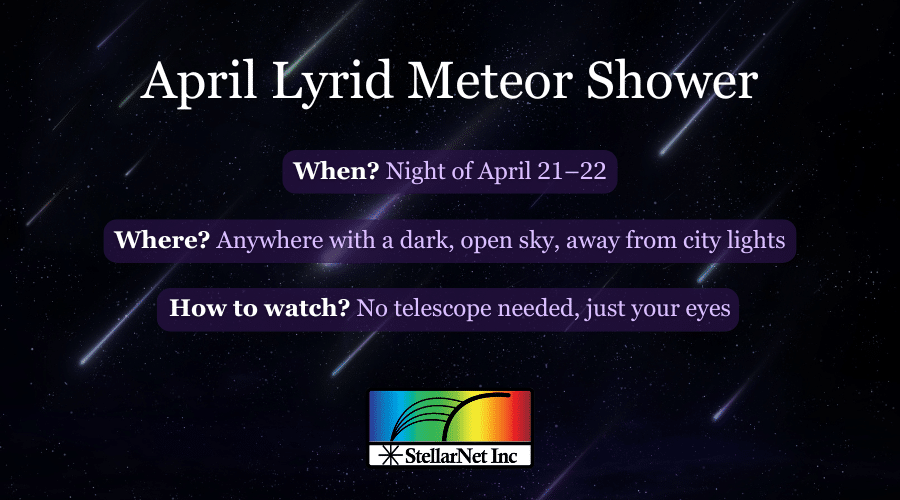 April Lyrid Meteor Shower

When? Night of April 21–22

Where? Anywhere with a dark, open sky, away from city lights

How to watch? No telescope needed, just your eyes

StellarNet Inc